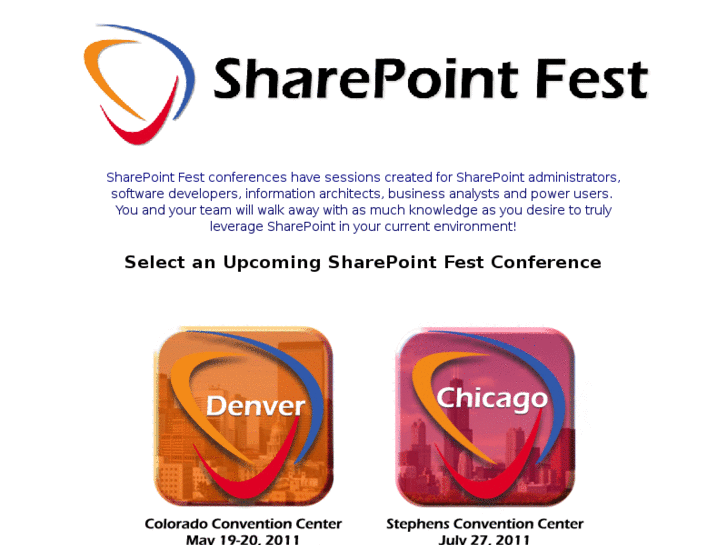 SharePoint Fest

SharePoint Fest conferences have sessions created for SharePoint administrators, software developers, information architects, business analysts and power users. You and your team will walk away with as much knowledge as you desire to truly leverage SharePoint in your current environment!

Select an Upcoming SharePoint Fest Conference

Denver

Colorado Convention Center
May 19-20, 2011

Chicago

Stephens Convention Center
July 27, 2011